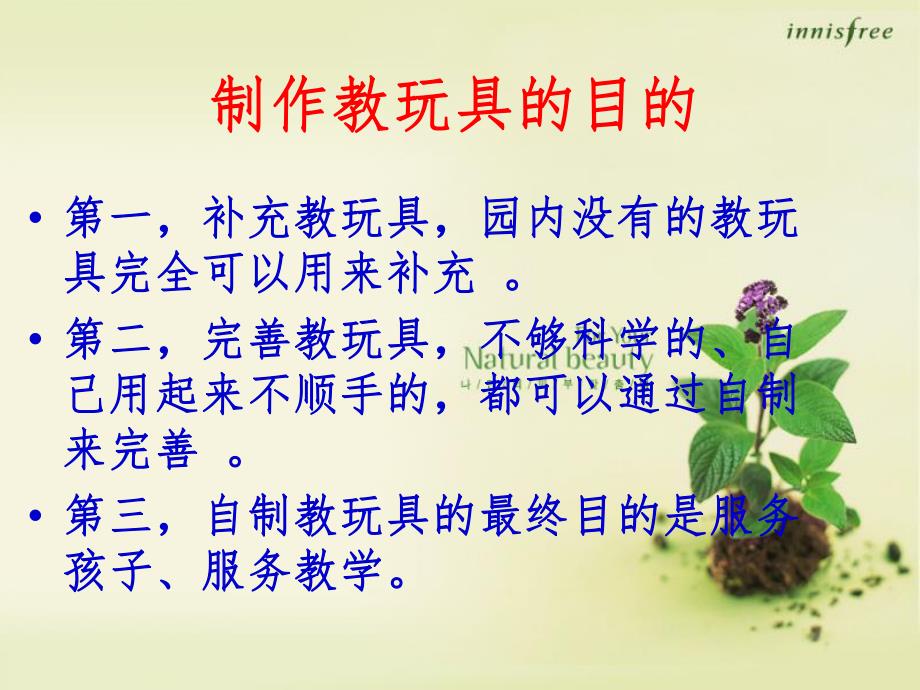 innisfree

制作教玩具的目的

• 第一，补充教玩具，园内没有的教玩具完全可以用来补充 。

• 第二，完善教玩具，不够科学的、自己用起来不顺手的，都可以通过自制来完善 。

• 第三，自制教玩具的最终目的是服务孩子、服务教学。

Natural beauty